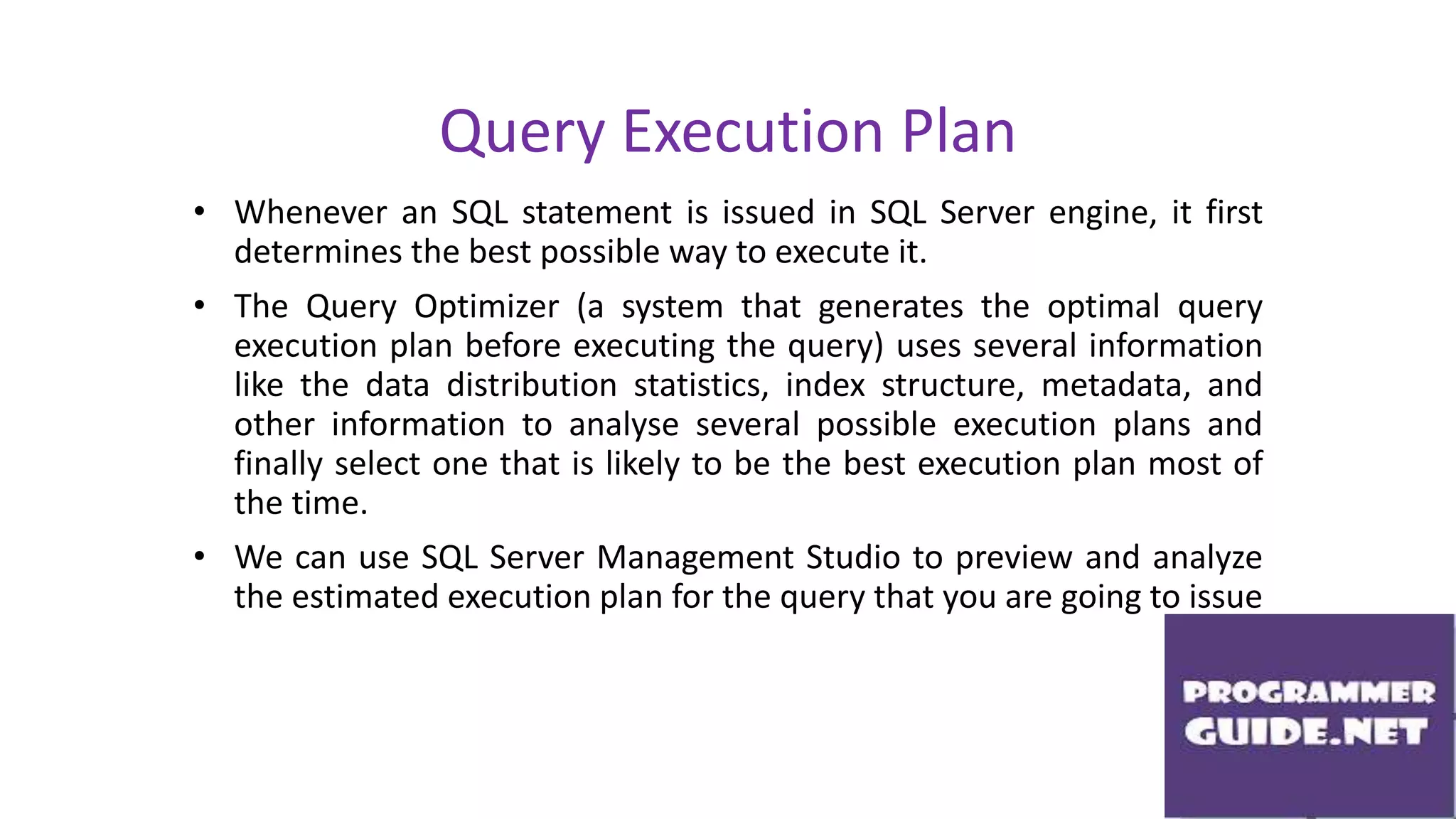 Query Execution Plan

• Whenever an SQL statement is issued in SQL Server engine, it first determines the best possible way to execute it.

• The Query Optimizer (a system that generates the optimal query execution plan before executing the query) uses several information like the data distribution statistics, index structure, metadata, and other information to analyse several possible execution plans and finally select one that is likely to be the best execution plan most of the time.

• We can use SQL Server Management Studio to preview and analyze the estimated execution plan for the query that you are going to issue

PROGRAMMER GUIDE.NET